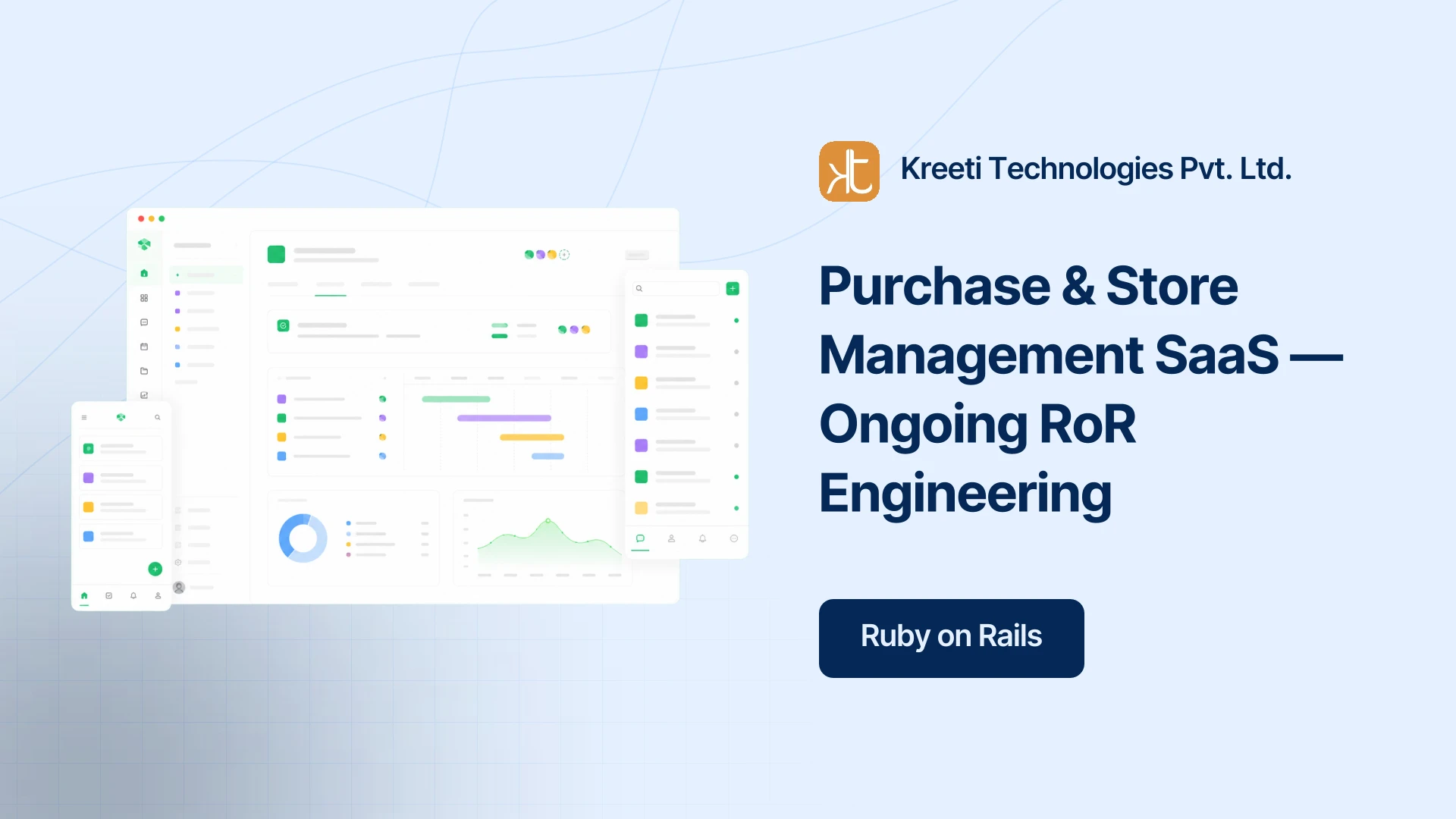 Kreeti Technologies Pvt. Ltd.

Purchase & Store Management SaaS — Ongoing RoR Engineering

Ruby on Rails